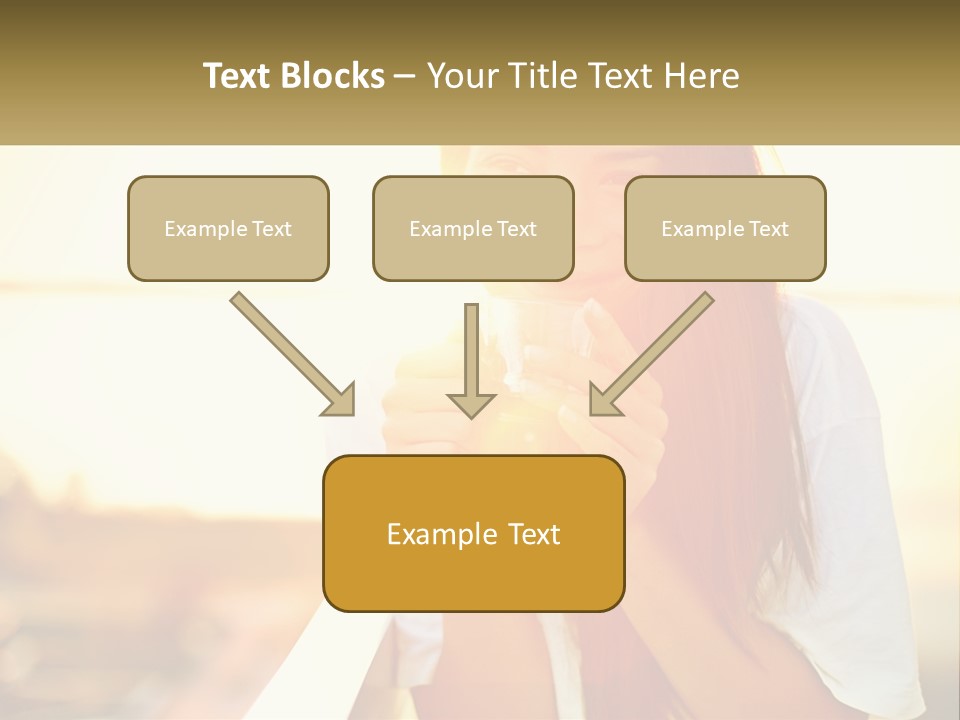 Text Blocks – Your Title Text Here

Example Text

Example Text

Example Text

Example Text